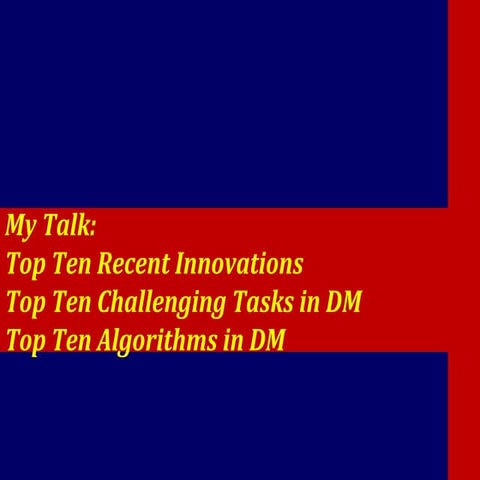 My Talk:
Top Ten Recent Innovations
Top Ten Challenging Tasks in DM
Top Ten Algorithms in DM